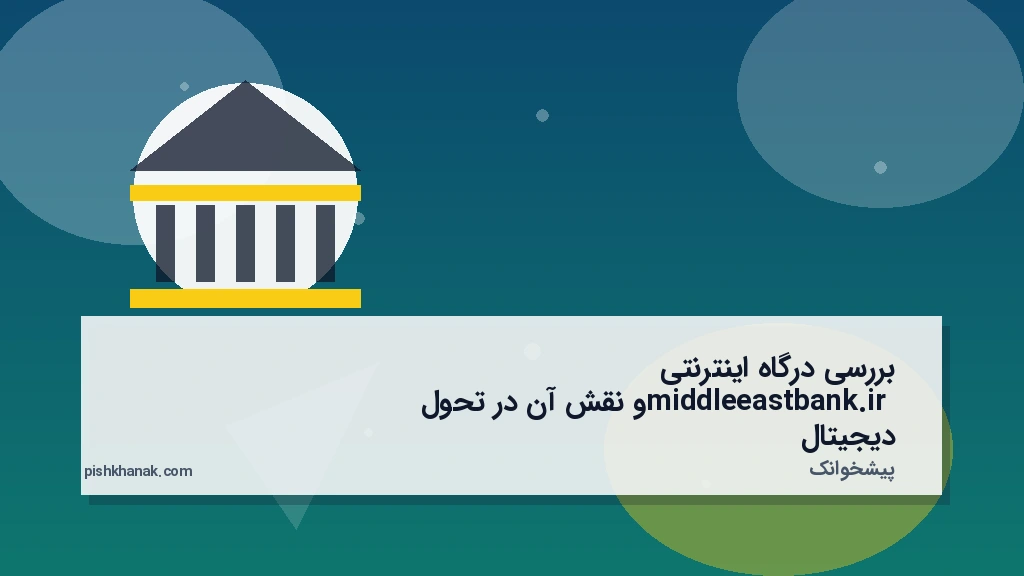 بررسی درگاه اینترنتی middleeastbank.ir و نقش آن در تحول دیجیتال

پیشخوانک

pishkhanak.com